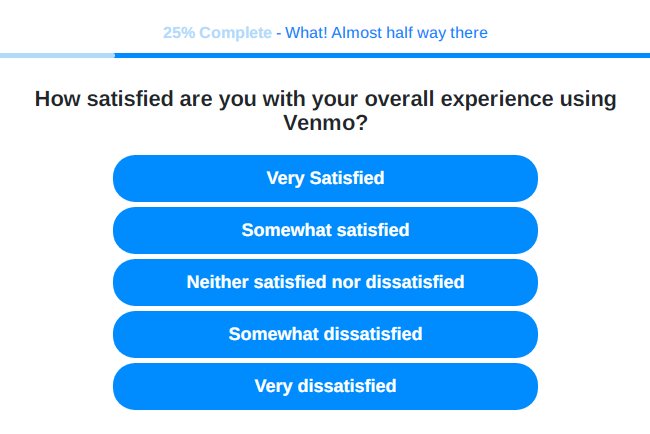 25% Complete - What! Almost half way there

How satisfied are you with your overall experience using Venmo?

Very Satisfied

Somewhat satisfied

Neither satisfied nor dissatisfied

Somewhat dissatisfied

Very dissatisfied